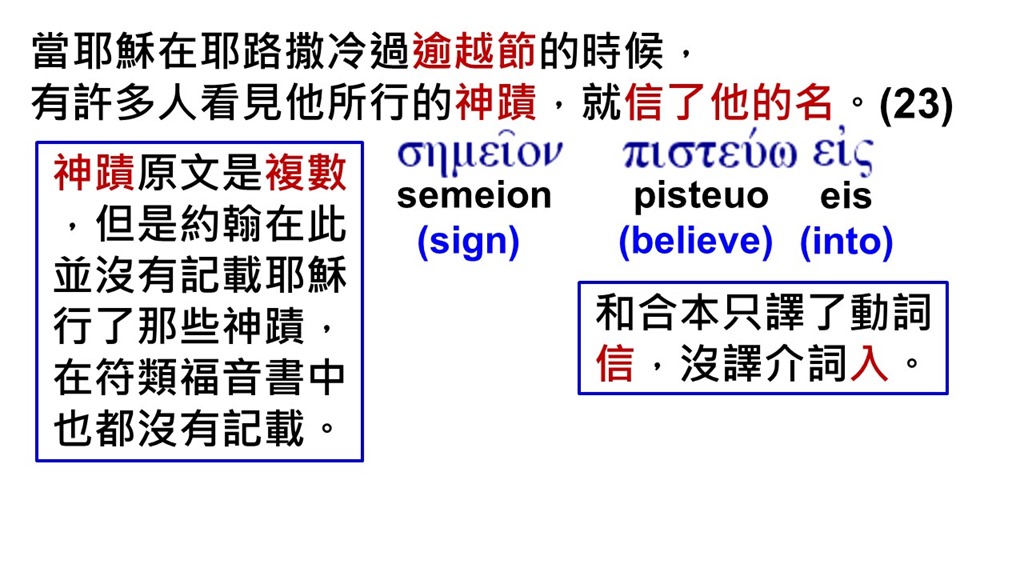 當耶穌在耶路撒冷過逾越節的時候，
有許多人看見他所行的神蹟，就信了他的名。(23)

神蹟原文是複數，但是約翰在此並沒有記載耶穌行了那些神蹟，在符類福音書中也都沒有記載。

σημεῖον
semeion
(sign)

πιστεύω εἰς
pisteuo eis
(believe) (into)

和合本只譯了動詞信，沒譯介詞入。